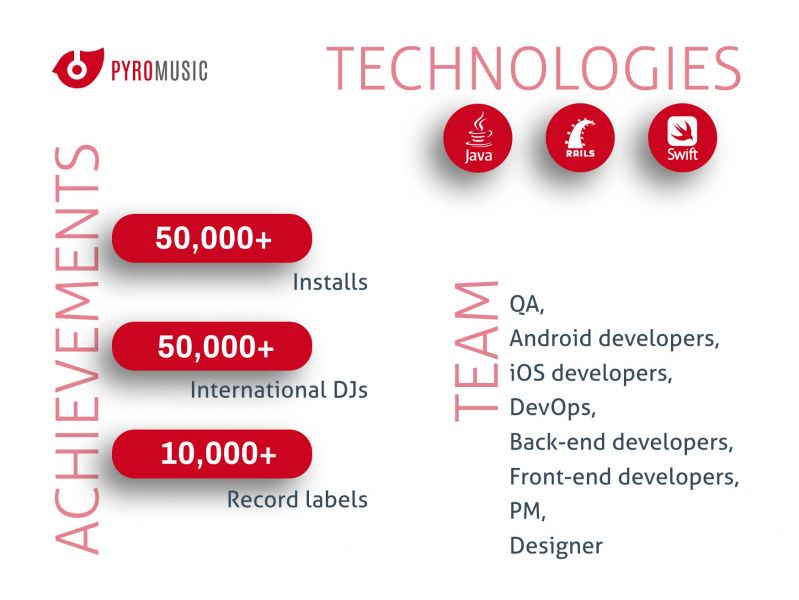 PYROMUSIC

TECHNOLOGIES

Java

RAILS

Swift

ACHIEVEMENTS

50,000+
Installs

50,000+
International DJs

10,000+
Record labels

TEAM

QA,
Android developers,
iOS developers,
DevOps,
Back-end developers,
Front-end developers,
PM,
Designer